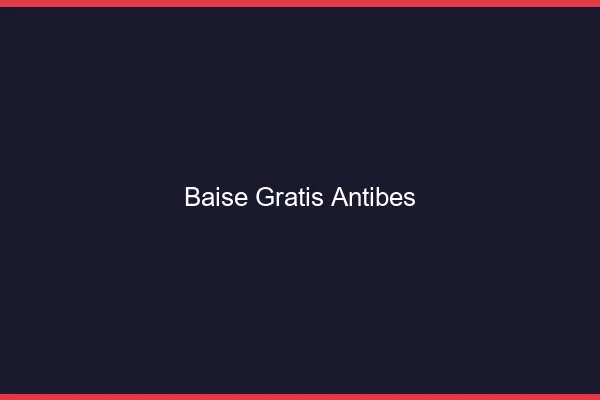 Baise Gratis Antibes